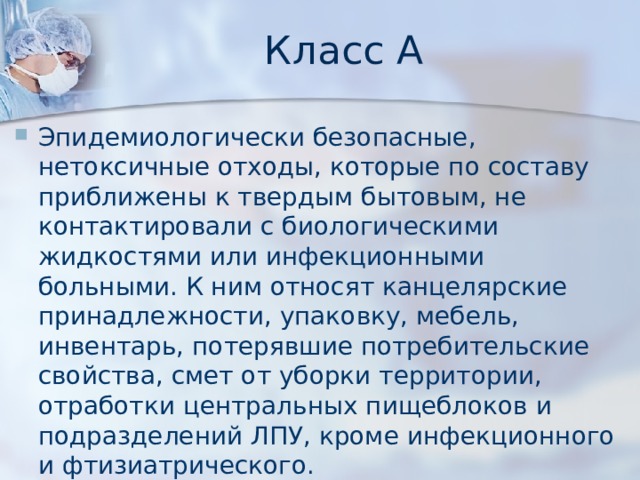 Класс А

Эпидемиологически безопасные, нетоксичные отходы, которые по составу приближены к твердым бытовым, не контактировали с биологическими жидкостями или инфекционными больными. К ним относят канцелярские принадлежности, упаковку, мебель, инвентарь, потерявшие потребительские свойства, смет от уборки территории, отработки центральных пищеблоков и подразделений ЛПУ, кроме инфекционного и фтизиатрического.